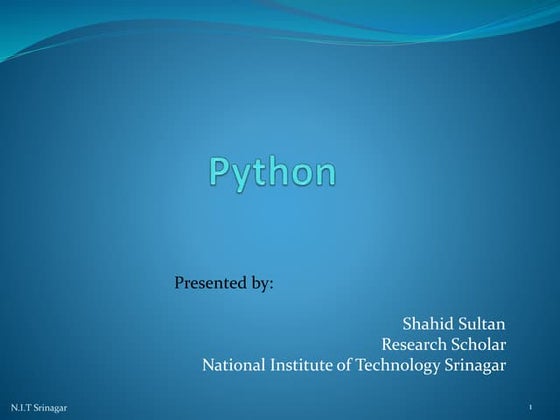 Python

Presented by:

Shahid Sultan
Research Scholar
National Institute of Technology Srinagar

N.I.T Srinagar

1